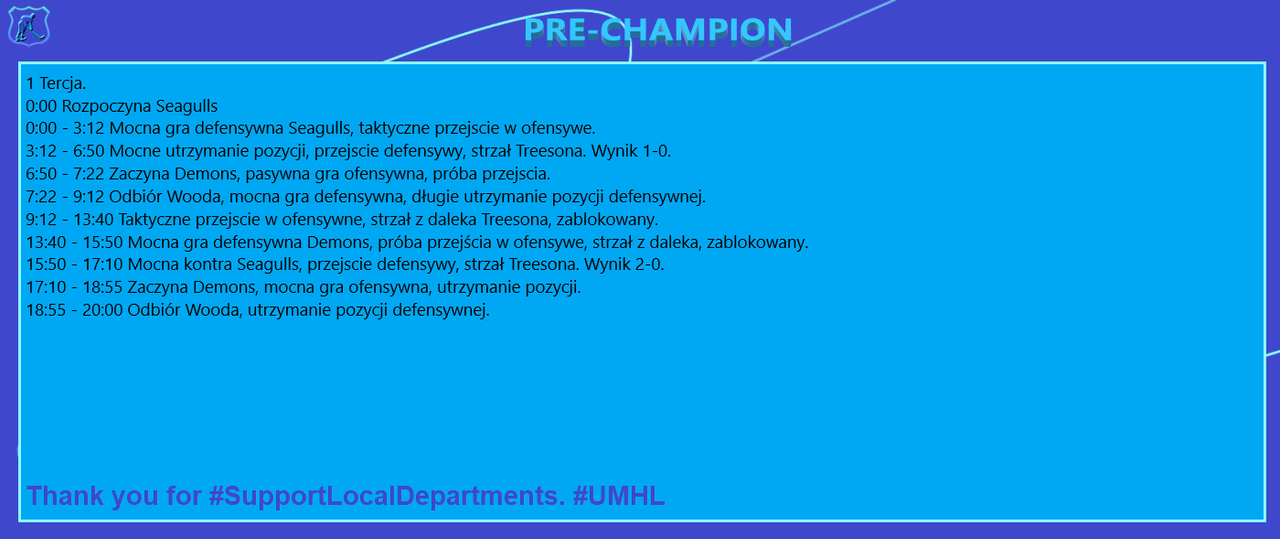 PRE-CHAMPION

1 Tercja.
0:00 Rozpoczyna Seagulls
0:00 - 3:12 Mocna gra defensywna Seagulls, taktyczne przejscie w ofensywe.
3:12 - 6:50 Mocne utrzymanie pozycji, przejscie defensywy, strzał Treesona. Wynik 1-0.
6:50 - 7:22 Zaczyna Demons, pasywna gra ofensywna, próba przejscia.
7:22 - 9:12 Odbiór Wooda, mocna gra defensywna, długie utrzymanie pozycji defensywnej.
9:12 - 13:40 Taktyczne przejscie w ofensywne, strzał z daleka Treesona, zablokowany.
13:40 - 15:50 Mocna gra defensywna Demons, próba przejścia w ofensywe, strzał z daleka, zablokowany.
15:50 - 17:10 Mocna kontra Seagulls, przejscie defensywy, strzał Treesona. Wynik 2-0.
17:10 - 18:55 Zaczyna Demons, mocna gra ofensywna, utrzymanie pozycji.
18:55 - 20:00 Odbiór Wooda, utrzymanie pozycji defensywnej.

Thank you for #SupportLocalDepartments. #UMHL